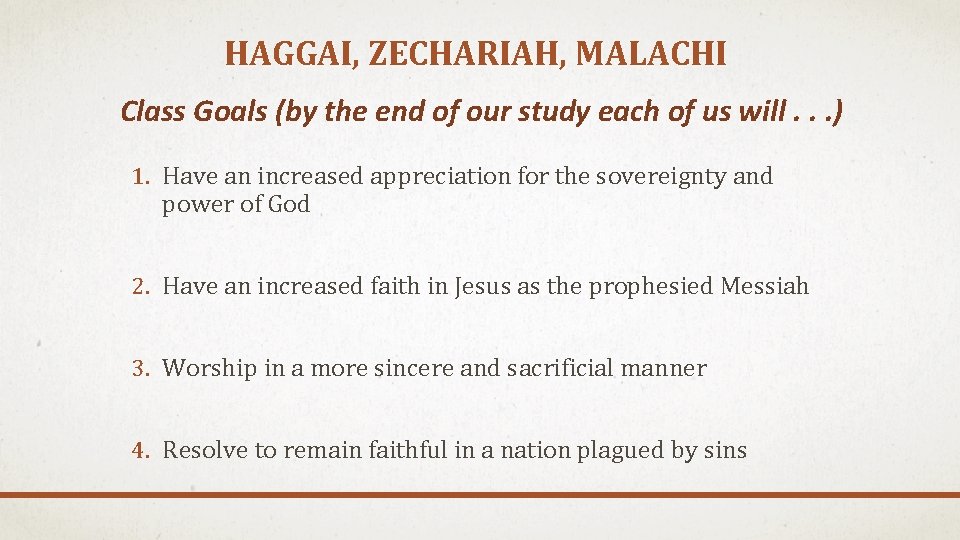 HAGGAI, ZECHARIAH, MALACHI

Class Goals (by the end of our study each of us will . . .)

1. Have an increased appreciation for the sovereignty and power of God

2. Have an increased faith in Jesus as the prophesied Messiah

3. Worship in a more sincere and sacrificial manner

4. Resolve to remain faithful in a nation plagued by sins